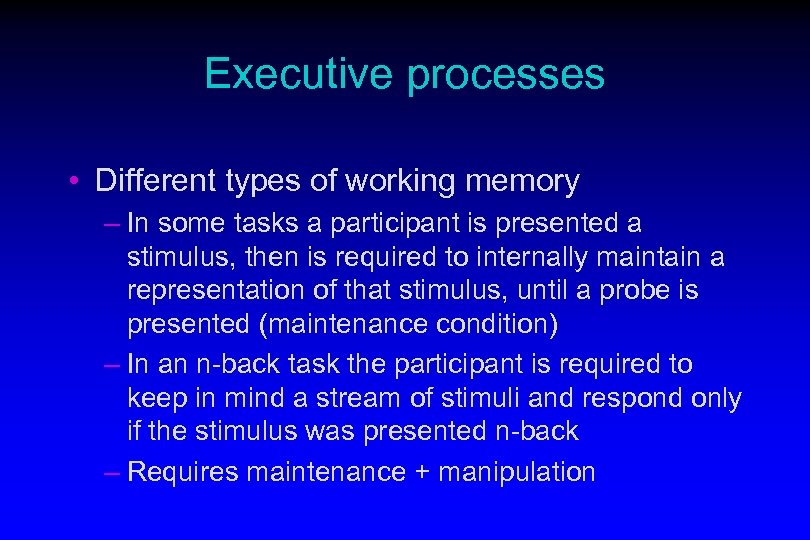 Executive processes

• Different types of working memory

– In some tasks a participant is presented a stimulus, then is required to internally maintain a representation of that stimulus, until a probe is presented (maintenance condition)

– In an n-back task the participant is required to keep in mind a stream of stimuli and respond only if the stimulus was presented n-back

– Requires maintenance + manipulation